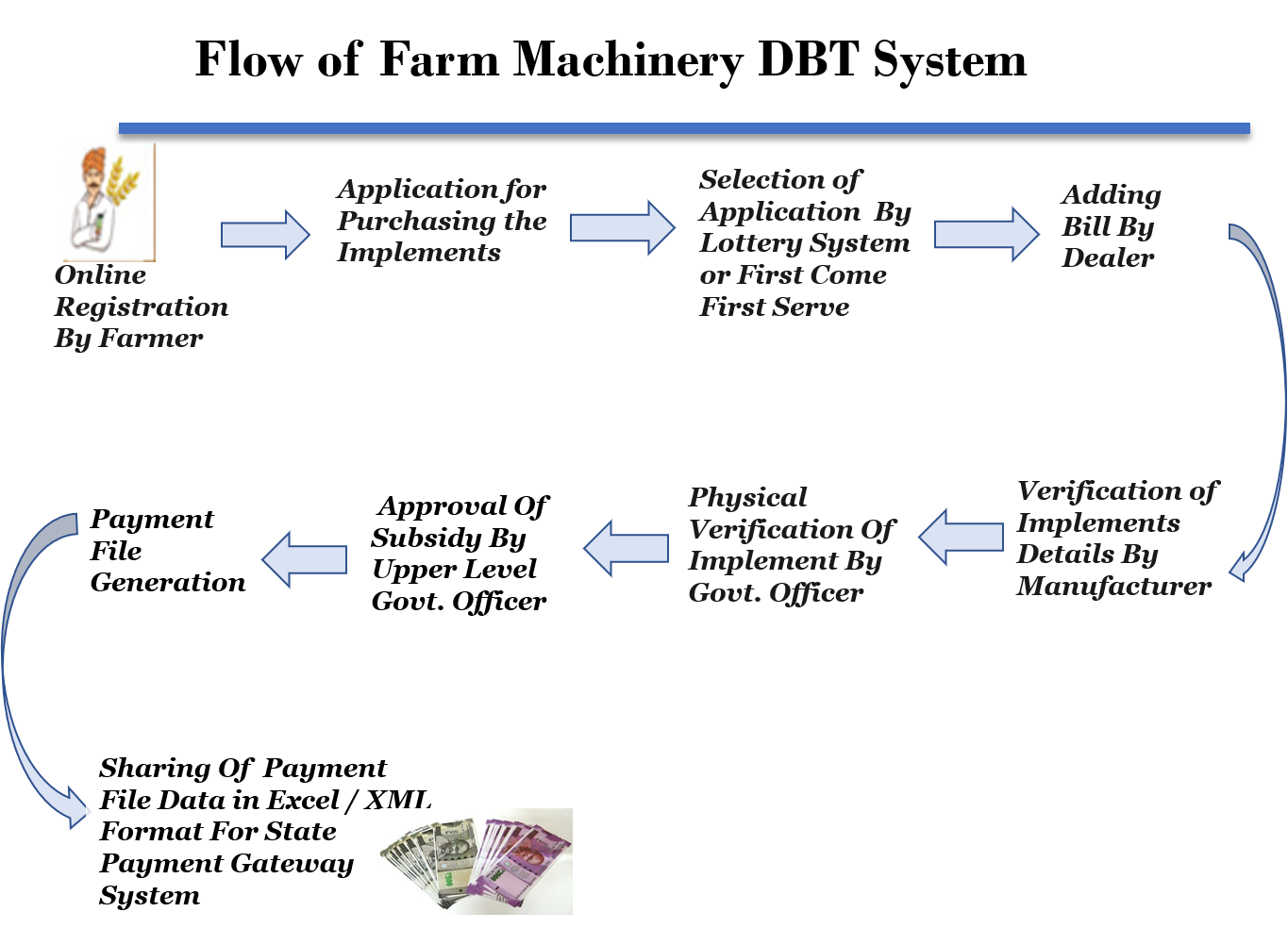 Flow of Farm Machinery DBT System

Online Registration By Farmer

Application for Purchasing the Implements

Selection of Application By Lottery System or First Come First Serve

Adding Bill By Dealer

Verification of Implements Details By Manufacturer

Physical Verification Of Implement By Govt. Officer

Approval Of Subsidy By Upper Level Govt. Officer

Payment File Generation

Sharing Of Payment File Data in Excel / XML Format For State Payment Gateway System